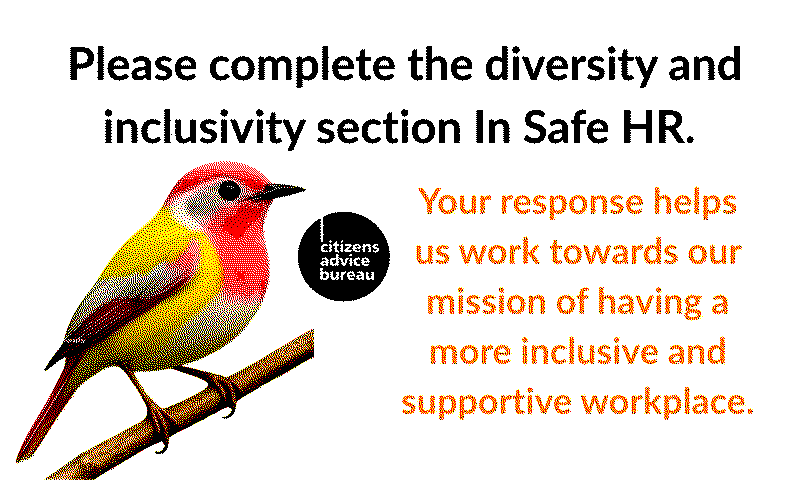 Please complete the diversity and inclusivity section In Safe HR.

citizens advice bureau

Your response helps us work towards our mission of having a more inclusive and supportive workplace.